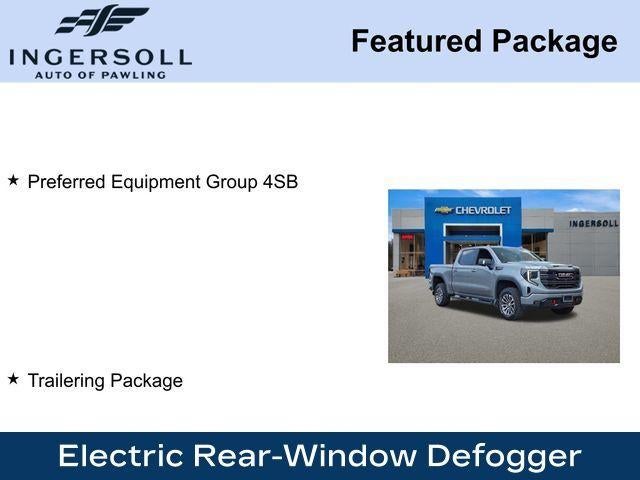 INGERSOLL
AUTO OF PAWLING

Featured Package

★ Preferred Equipment Group 4SB

CHEVROLET

INGERSOLL

GMC

★ Trailering Package

Electric Rear-Window Defogger